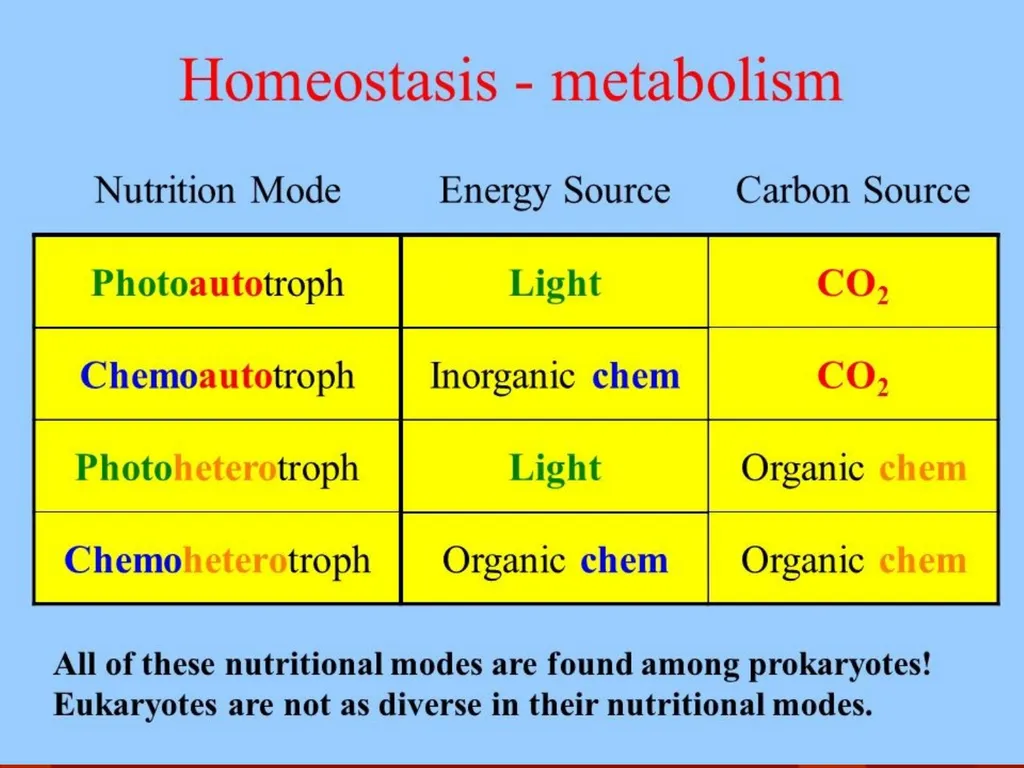 Homeostasis - metabolism

| Nutrition Mode | Energy Source | Carbon Source |
|---|---|---|
| Photoautotroph | Light | $CO_2$ |
| Chemoautotroph | Inorganic chem | $CO_2$ |
| Photoheterotroph | Light | Organic chem |
| Chemoheterotroph | Organic chem | Organic chem |

All of these nutritional modes are found among prokaryotes! Eukaryotes are not as diverse in their nutritional modes.